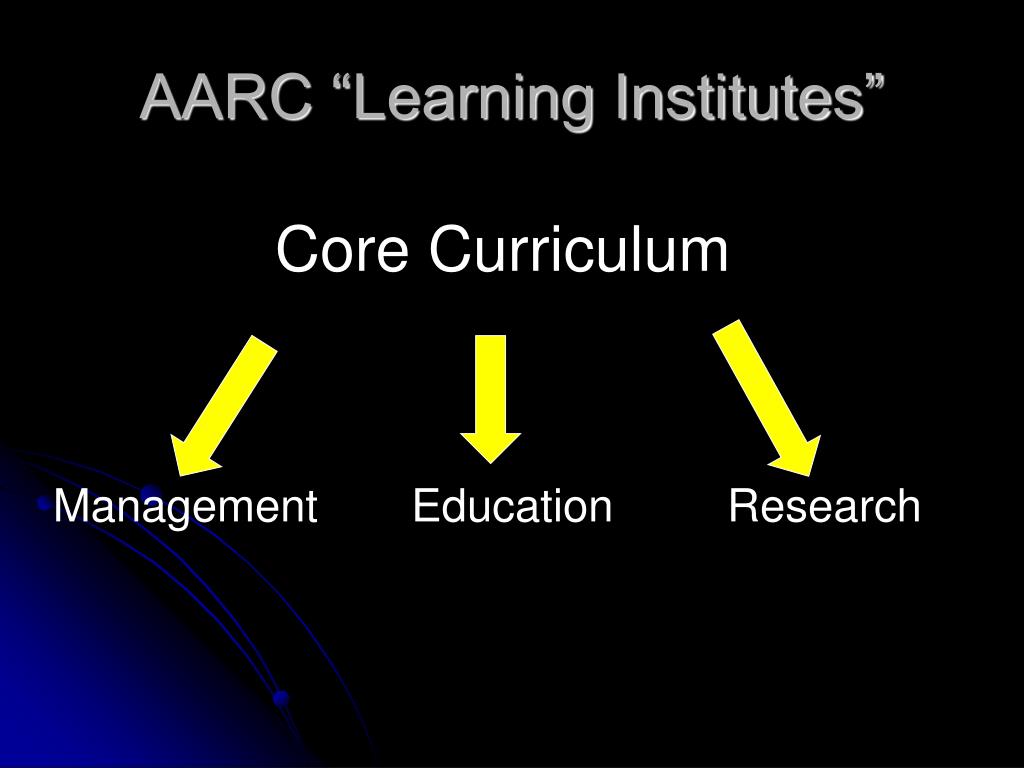 AARC “Learning Institutes”

Core Curriculum

Management Education Research